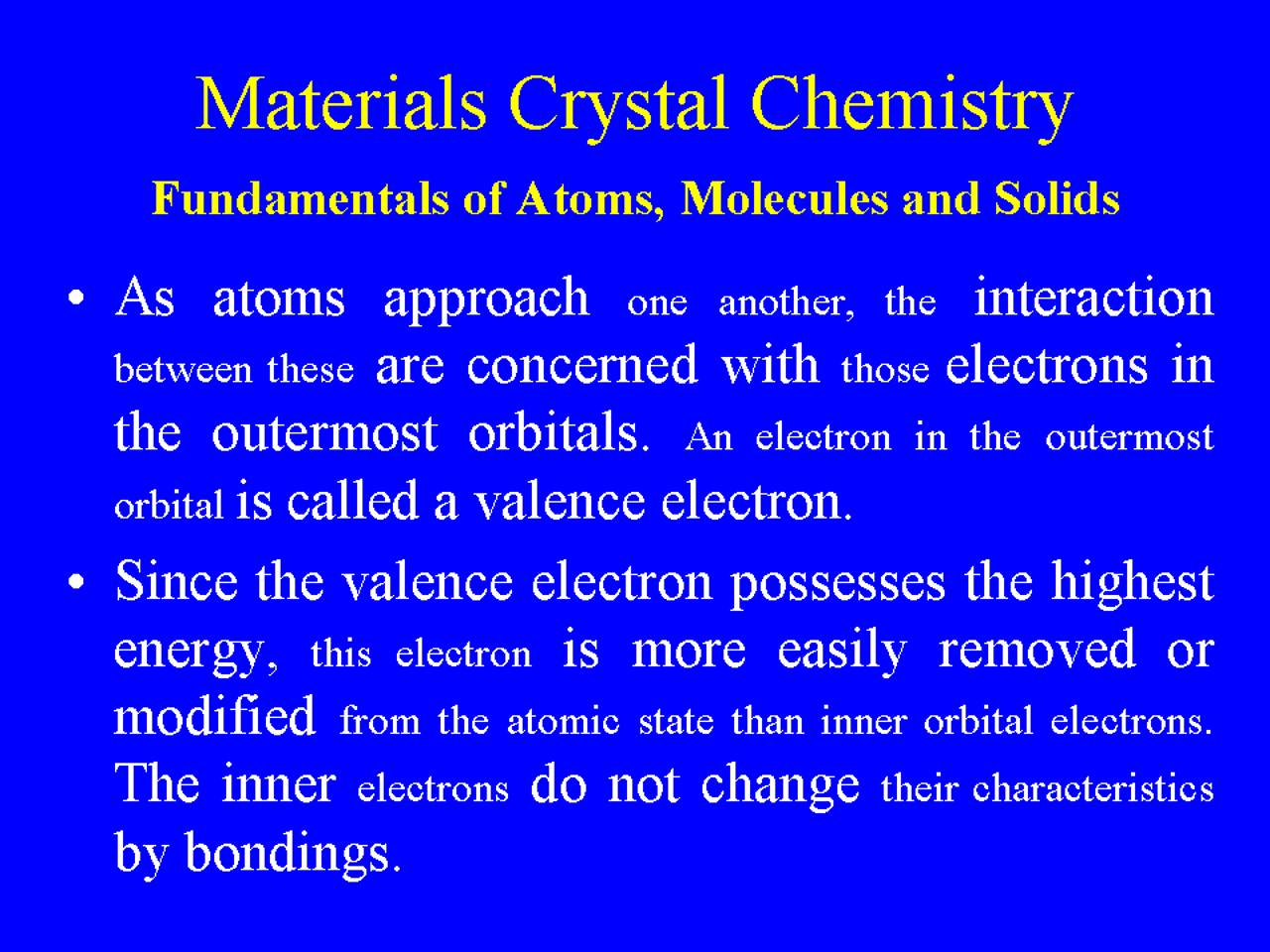 Materials Crystal Chemistry

Fundamentals of Atoms, Molecules and Solids

• As atoms approach one another, the interaction between these are concerned with those electrons in the outermost orbitals. An electron in the outermost orbital is called a valence electron.

• Since the valence electron possesses the highest energy, this electron is more easily removed or modified from the atomic state than inner orbital electrons. The inner electrons do not change their characteristics by bondings.